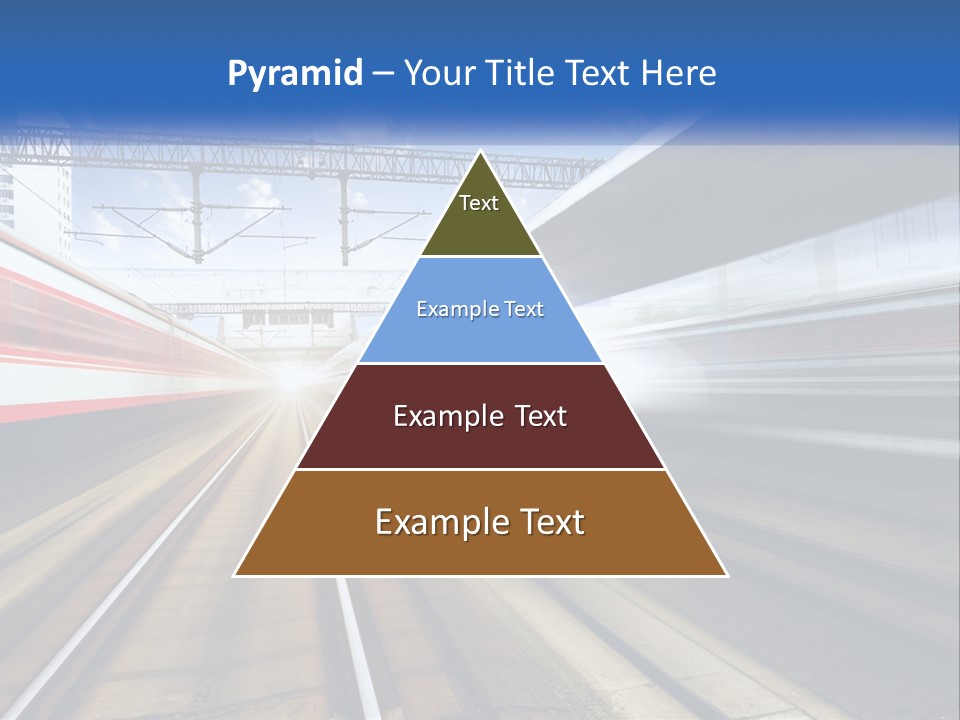 Pyramid – Your Title Text Here

Text

Example Text

Example Text

Example Text